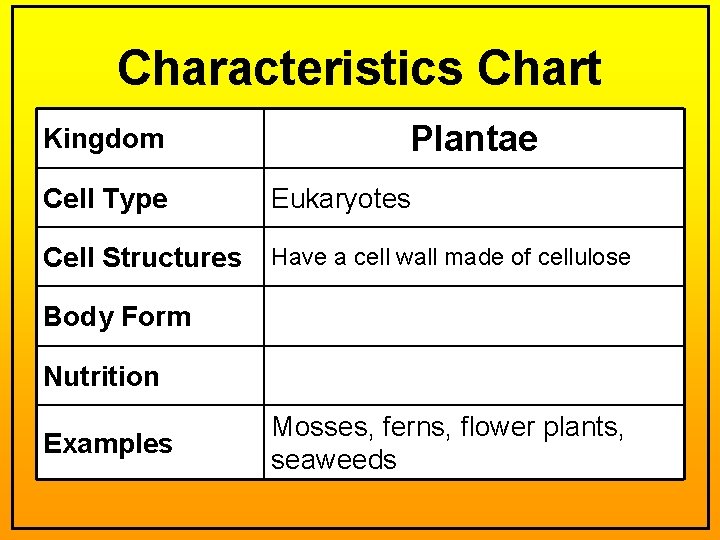 Characteristics Chart

| Kingdom | Plantae |
|---|---|
| Cell Type | Eukaryotes |
| Cell Structures | Have a cell wall made of cellulose |
| Body Form | |
| Nutrition | |
| Examples | Mosses, ferns, flower plants, seaweeds |